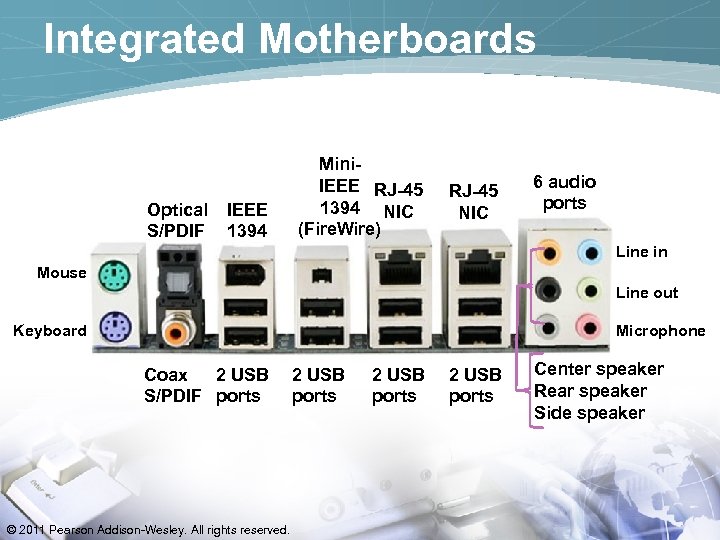 Integrated Motherboards

Optical S/PDIF

IEEE 1394

Mini-IEEE 1394 (FireWire)

RJ-45 NIC

RJ-45 NIC

6 audio ports

Mouse

Keyboard

Line in

Line out

Microphone

Coax S/PDIF

2 USB ports

2 USB ports

2 USB ports

2 USB ports

Center speaker
Rear speaker
Side speaker

Enter

© 2011 Pearson Addison-Wesley. All rights reserved.